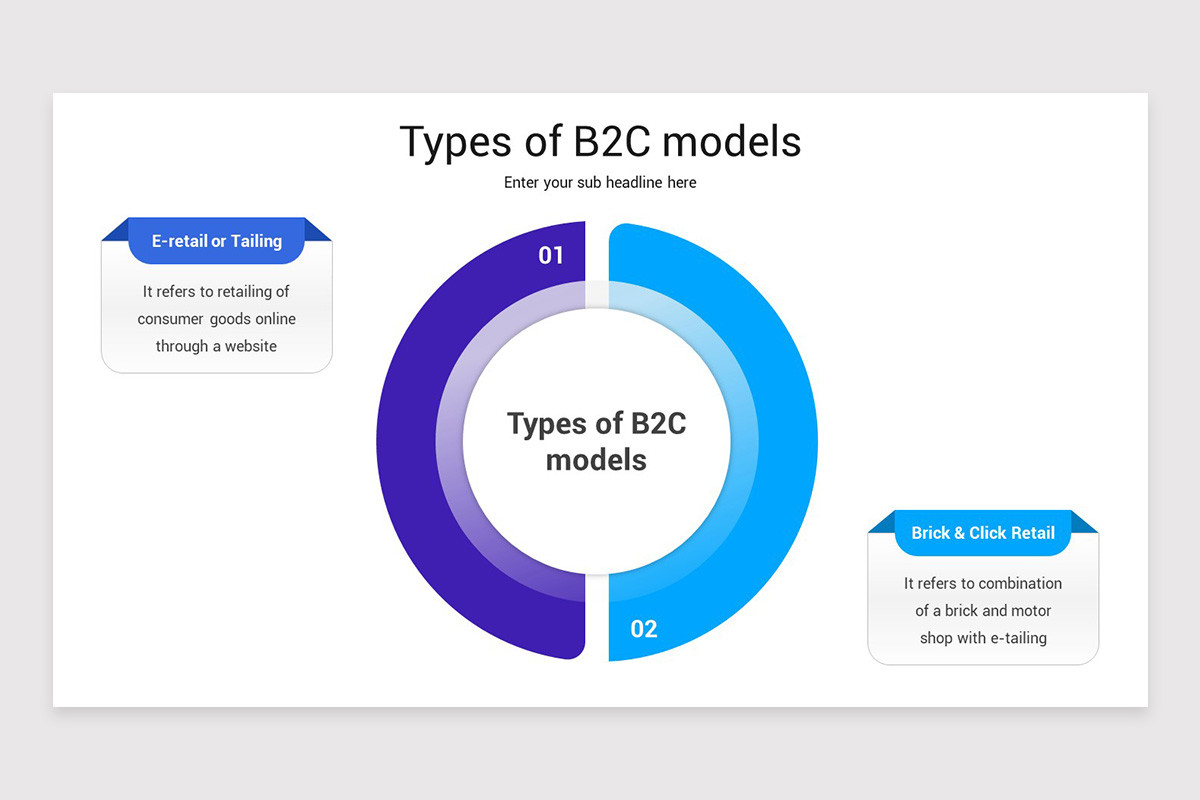 Types of B2C models

Enter your sub headline here

E-retail or Tailing

It refers to retailing of consumer goods online through a website

01

Types of B2C models

02

Brick & Click Retail

It refers to combination of a brick and motor shop with e-tailing